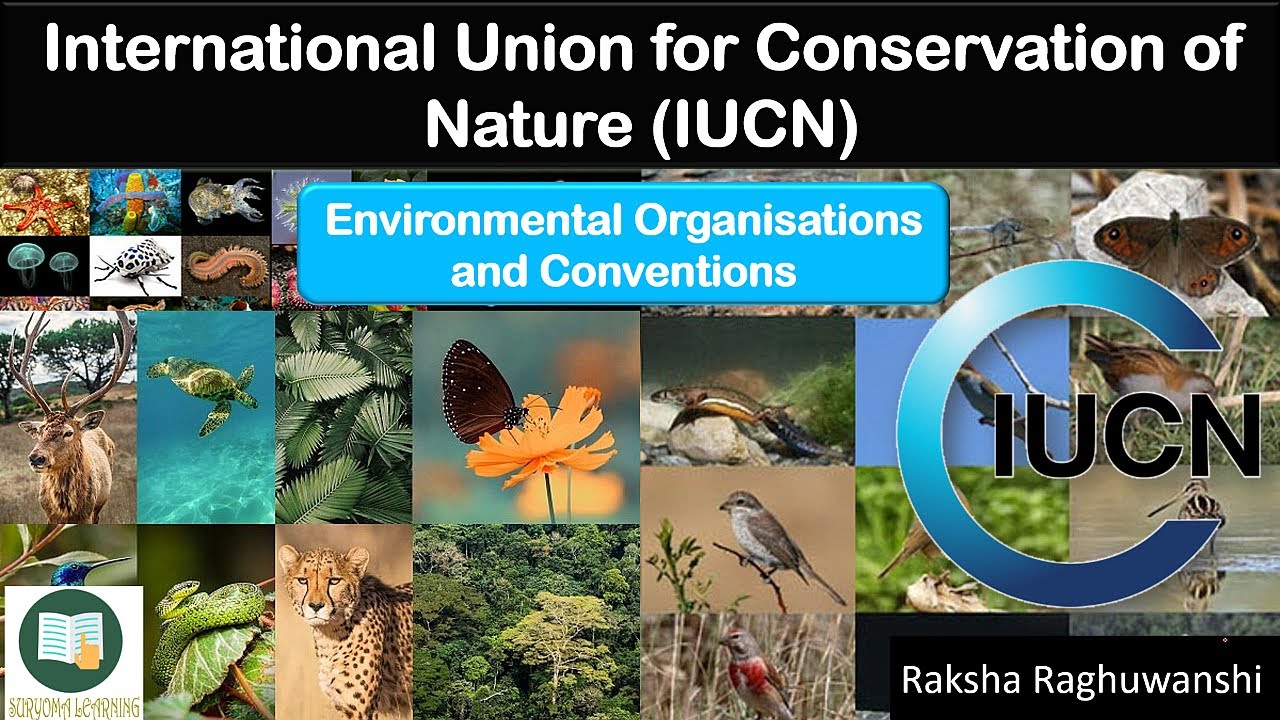 International Union for Conservation of Nature (IUCN)

Environmental Organisations and Conventions

IUCN

SURYOMA LEARNING

Raksha Raghuwanshi